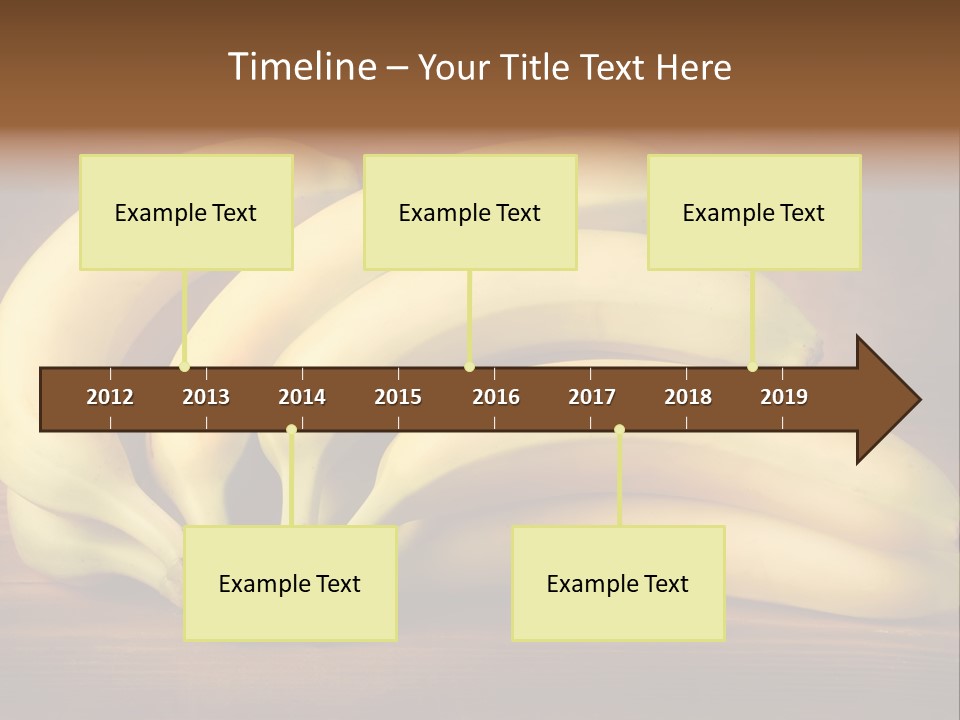 Timeline – Your Title Text Here

Example Text

Example Text

Example Text

2012 2013 2014 2015 2016 2017 2018 2019

Example Text

Example Text